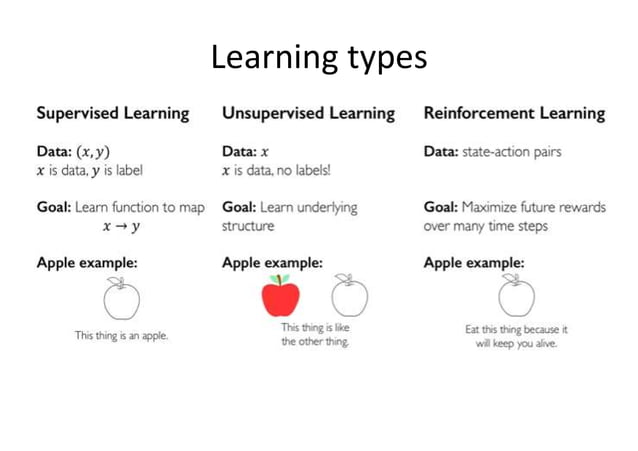 Learning types

Supervised Learning

Data: $(x, y)$
$x$ is data, $y$ is label

Goal: Learn function to map $x \rightarrow y$

Apple example:

This thing is an apple.

Unsupervised Learning

Data: $x$
$x$ is data, no labels!

Goal: Learn underlying structure

Apple example:

This thing is like the other thing.

Reinforcement Learning

Data: state-action pairs

Goal: Maximize future rewards over many time steps

Apple example:

Eat this thing because it will keep you alive.